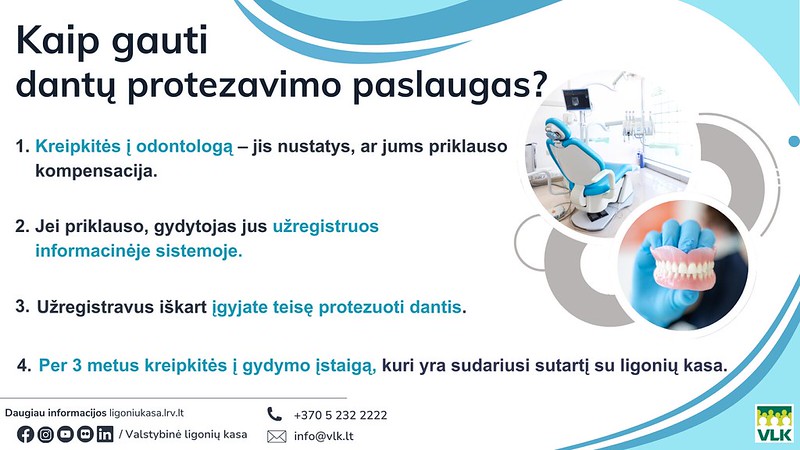 Kaip gauti
dantų protezavimo paslaugas?

1. Kreipkitės į odontologą – jis nustatys, ar jums priklauso kompensacija.

2. Jei priklauso, gydytojas jus užregistruos informacinėje sistemoje.

3. Užregistravus iškart įgyjate teisę protezuoti dantis.

4. Per 3 metus kreipkitės į gydymo įstaigą, kuri yra sudariusi sutartį su ligonių kasa.

Daugiau informacijos ligoniukasa.lrv.lt

/ Valstybinė ligonių kasa

+370 5 232 2222

info@vlk.lt

VLK